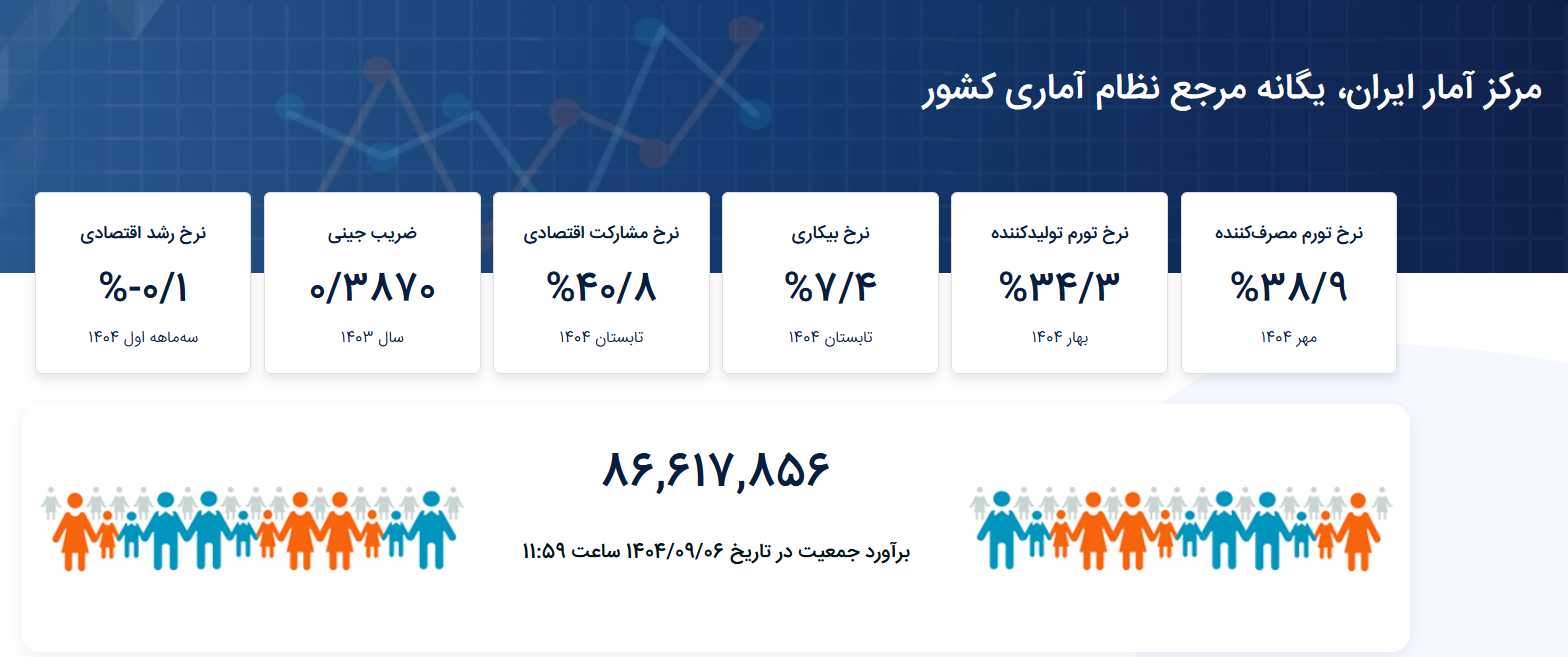 مرکز آمار ایران، یگانه مرجع نظام آماری کشور

نرخ تورم مصرف‌کننده
%۳۸/۹
مهر ۱۴۰۴

نرخ تورم تولیدکننده
%۳۴/۳
بهار ۱۴۰۴

نرخ بیکاری
%۷/۴
تابستان ۱۴۰۴

نرخ مشارکت اقتصادی
%۴۰/۸
تابستان ۱۴۰۴

ضریب جینی
۰/۳۸۷۰
سال ۱۴۰۳

نرخ رشد اقتصادی
%-۰/۱
سه‌ماهه اول ۱۴۰۴

۸۶,۶۱۷,۸۵۶

برآورد جمعیت در تاریخ ۱۴۰۴/۰۹/۰۶ ساعت ۱۱:۵۹